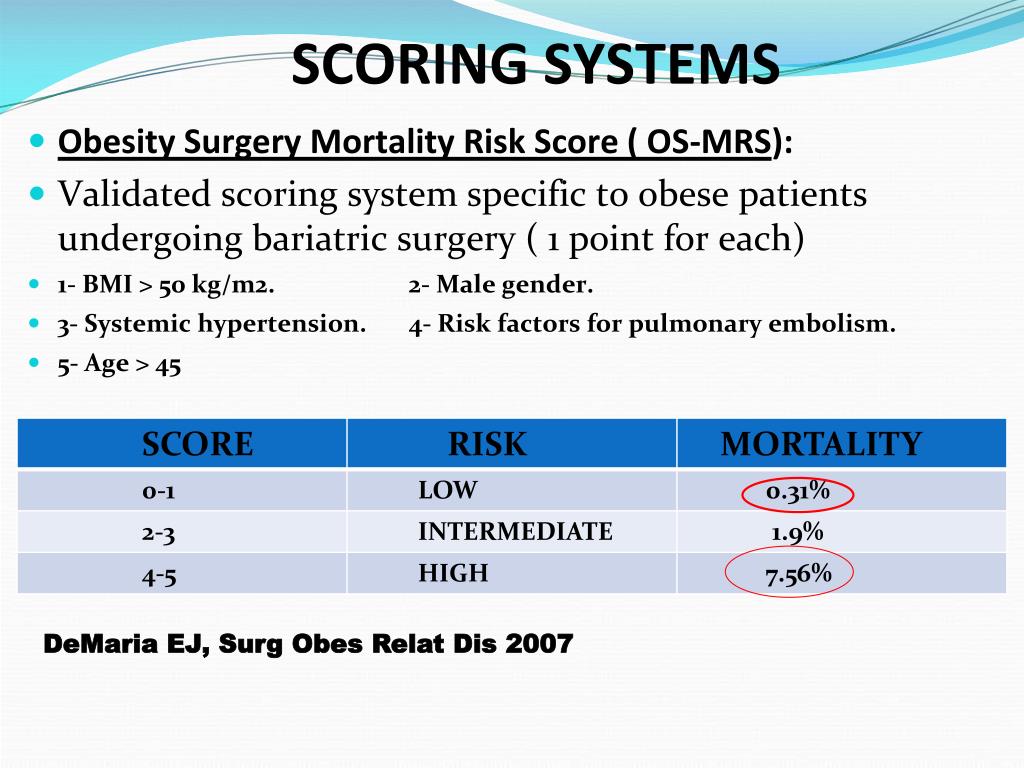 SCORING SYSTEMS

Obesity Surgery Mortality Risk Score ( OS-MRS):

Validated scoring system specific to obese patients undergoing bariatric surgery ( 1 point for each)

1- BMI > 50 kg/m2.
2- Male gender.

3- Systemic hypertension.
4- Risk factors for pulmonary embolism.

5- Age > 45

| SCORE | RISK | MORTALITY |
|---|---|---|
| 0-1 | LOW | 0.31% |
| 2-3 | INTERMEDIATE | 1.9% |
| 4-5 | HIGH | 7.56% |

DeMaria EJ, Surg Obes Relat Dis 2007